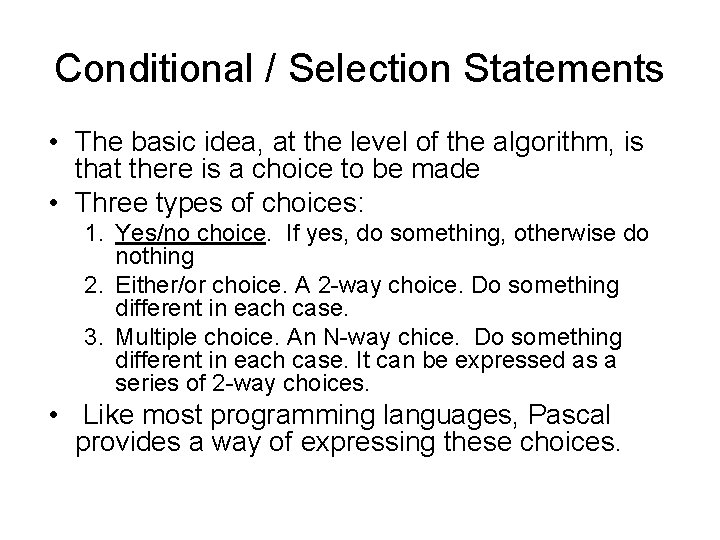 Conditional / Selection Statements

• The basic idea, at the level of the algorithm, is that there is a choice to be made

• Three types of choices:

1. Yes/no choice. If yes, do something, otherwise do nothing

2. Either/or choice. A 2-way choice. Do something different in each case.

3. Multiple choice. An N-way chice. Do something different in each case. It can be expressed as a series of 2-way choices.

• Like most programming languages, Pascal provides a way of expressing these choices.